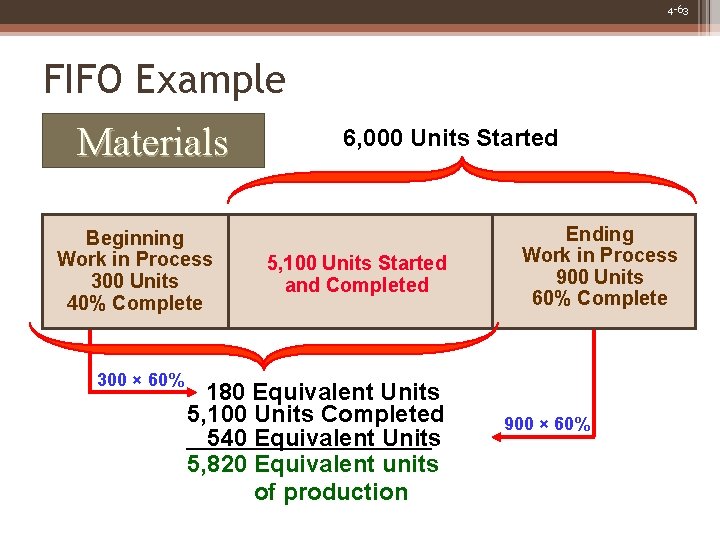 4-63

FIFO Example

Materials

6,000 Units Started

Beginning Work in Process 300 Units 40% Complete

5,100 Units Started and Completed

Ending Work in Process 900 Units 60% Complete

300 × 60%

180 Equivalent Units
5,100 Units Completed
540 Equivalent Units
5,820 Equivalent units of production

900 × 60%